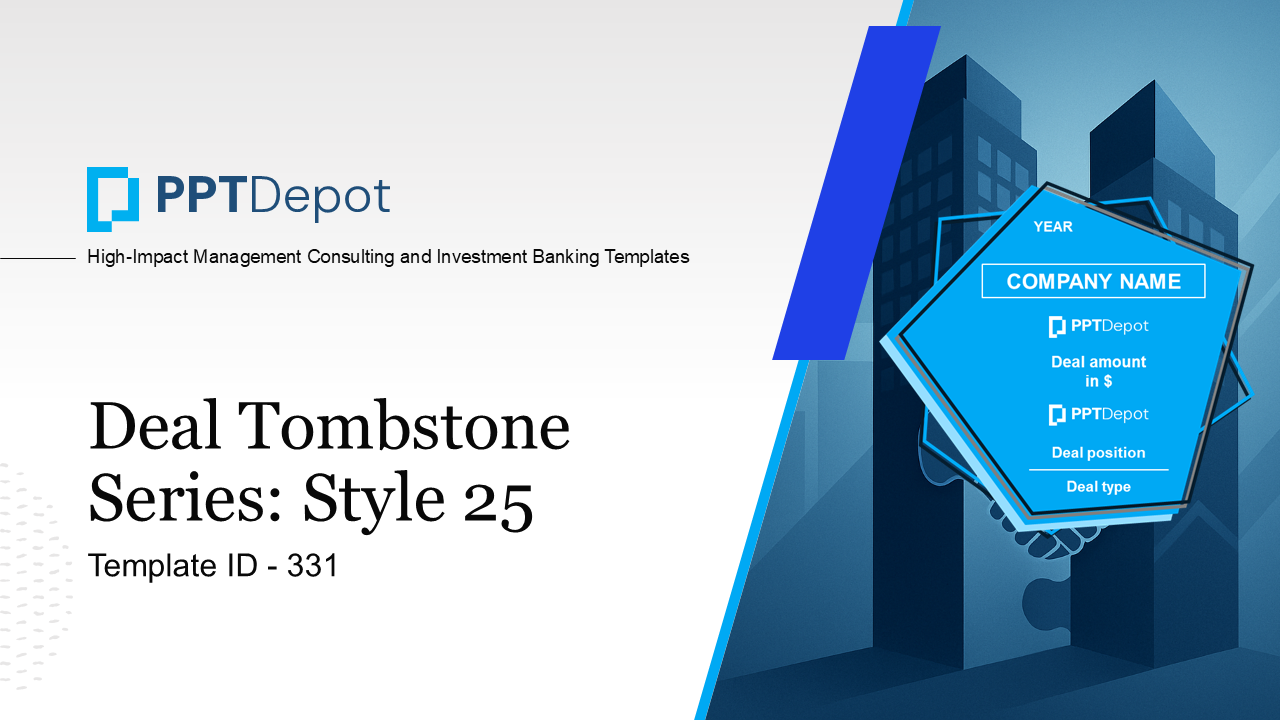 PPTDepot

High-Impact Management Consulting and Investment Banking Templates

Deal Tombstone Series: Style 25

Template ID - 331

YEAR

COMPANY NAME

PPTDepot

Deal amount in $

PPTDepot

Deal position

Deal type